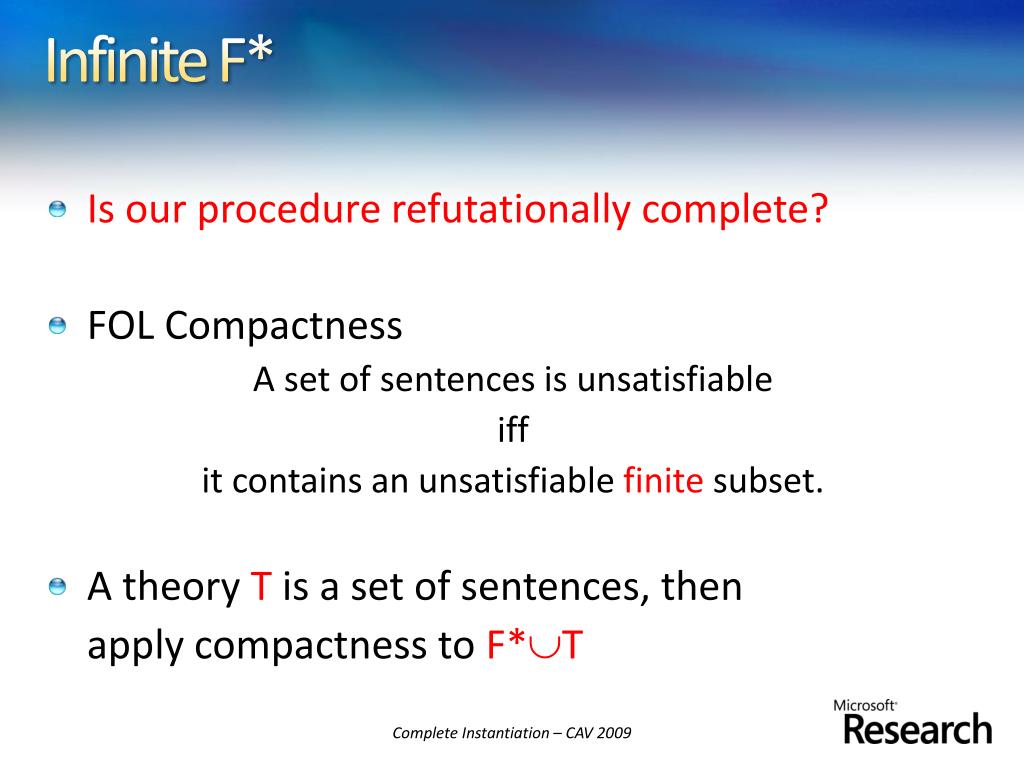 Infinite F*

Is our procedure refutationally complete?

FOL Compactness

A set of sentences is unsatisfiable
iff
it contains an unsatisfiable finite subset.

A theory T is a set of sentences, then apply compactness to $F^* \cup T$

Complete Instantiation – CAV 2009

Microsoft Research